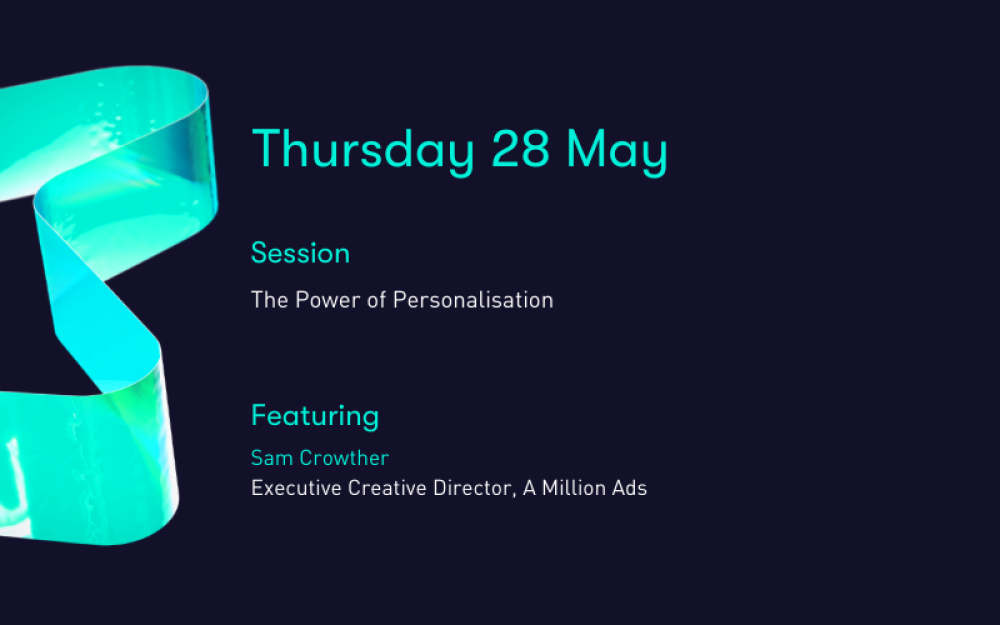 Thursday 28 May

Session

The Power of Personalisation

Featuring

Sam Crowther

Executive Creative Director, A Million Ads